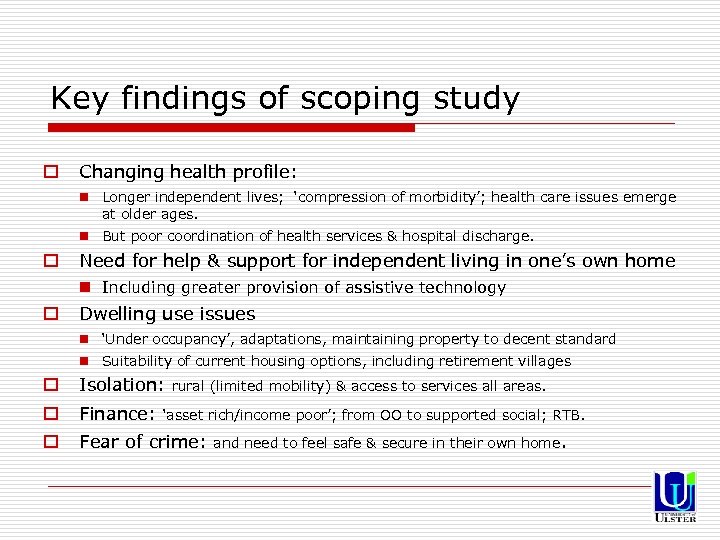 Key findings of scoping study

Changing health profile:

Longer independent lives; 'compression of morbidity'; health care issues emerge at older ages.

But poor coordination of health services & hospital discharge.

Need for help & support for independent living in one's own home

Including greater provision of assistive technology

Dwelling use issues

'Under occupancy', adaptations, maintaining property to decent standard

Suitability of current housing options, including retirement villages

Isolation: rural (limited mobility) & access to services all areas.

Finance: 'asset rich/income poor'; from OO to supported social; RTB.

Fear of crime: and need to feel safe & secure in their own home.

UNIVERSITY of ULSTER